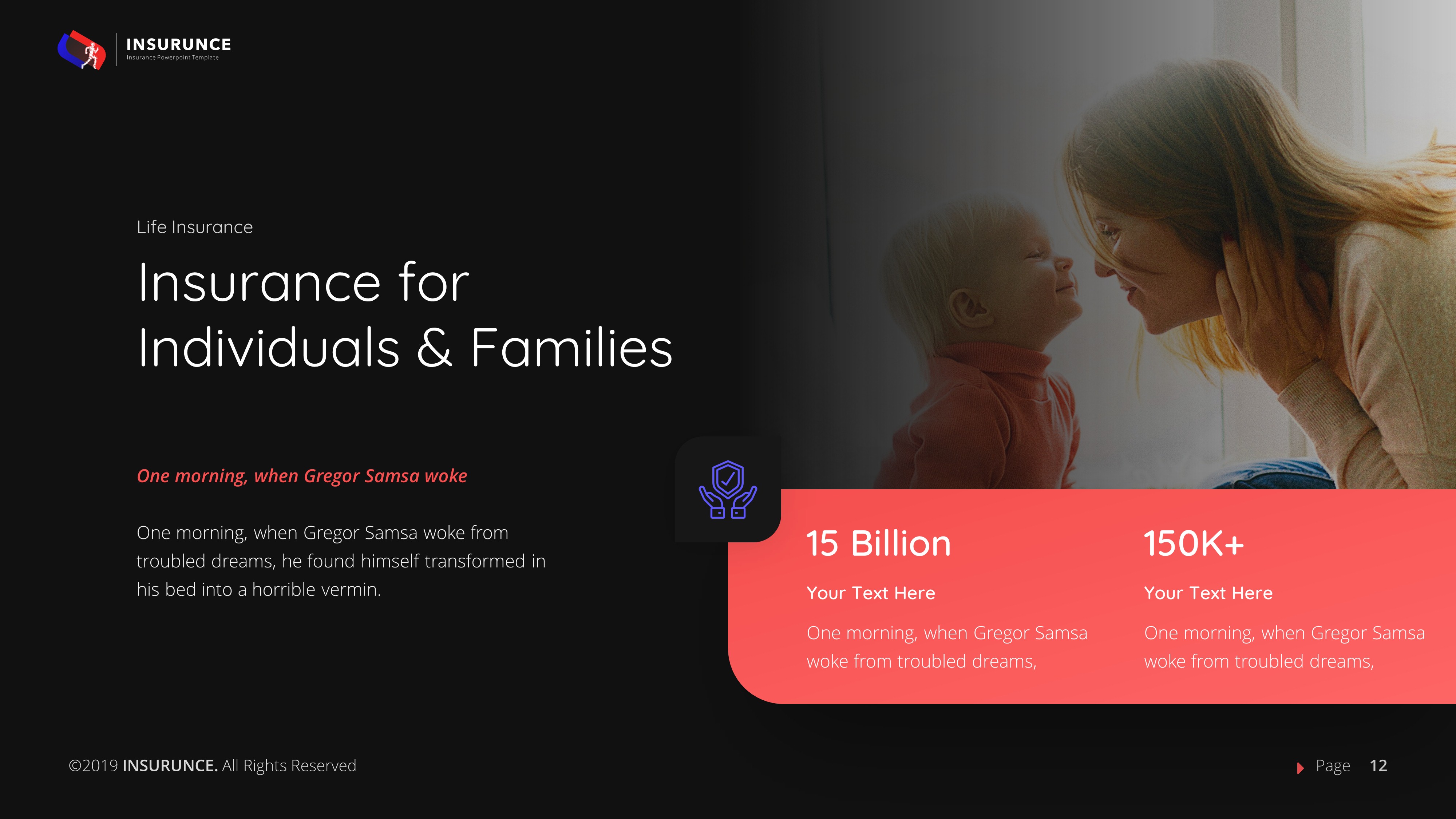 INSURUNCE
Insurance Powerpoint Template

Life Insurance

Insurance for Individuals & Families

One morning, when Gregor Samsa woke

One morning, when Gregor Samsa woke from troubled dreams, he found himself transformed in his bed into a horrible vermin.

15 Billion

Your Text Here

One morning, when Gregor Samsa woke from troubled dreams,

150K+

Your Text Here

One morning, when Gregor Samsa woke from troubled dreams,

©2019 INSURUNCE. All Rights Reserved

Page 12